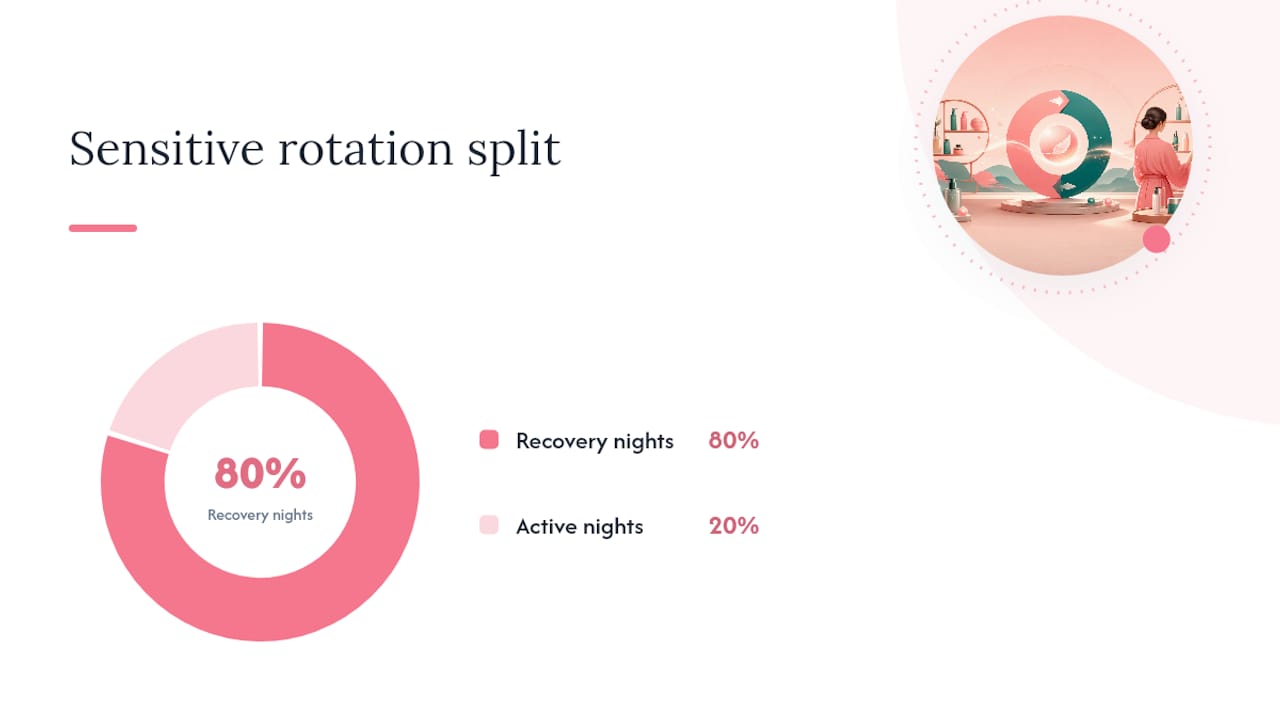 Sensitive rotation split

80%
Recovery nights

Recovery nights 80%

Active nights 20%